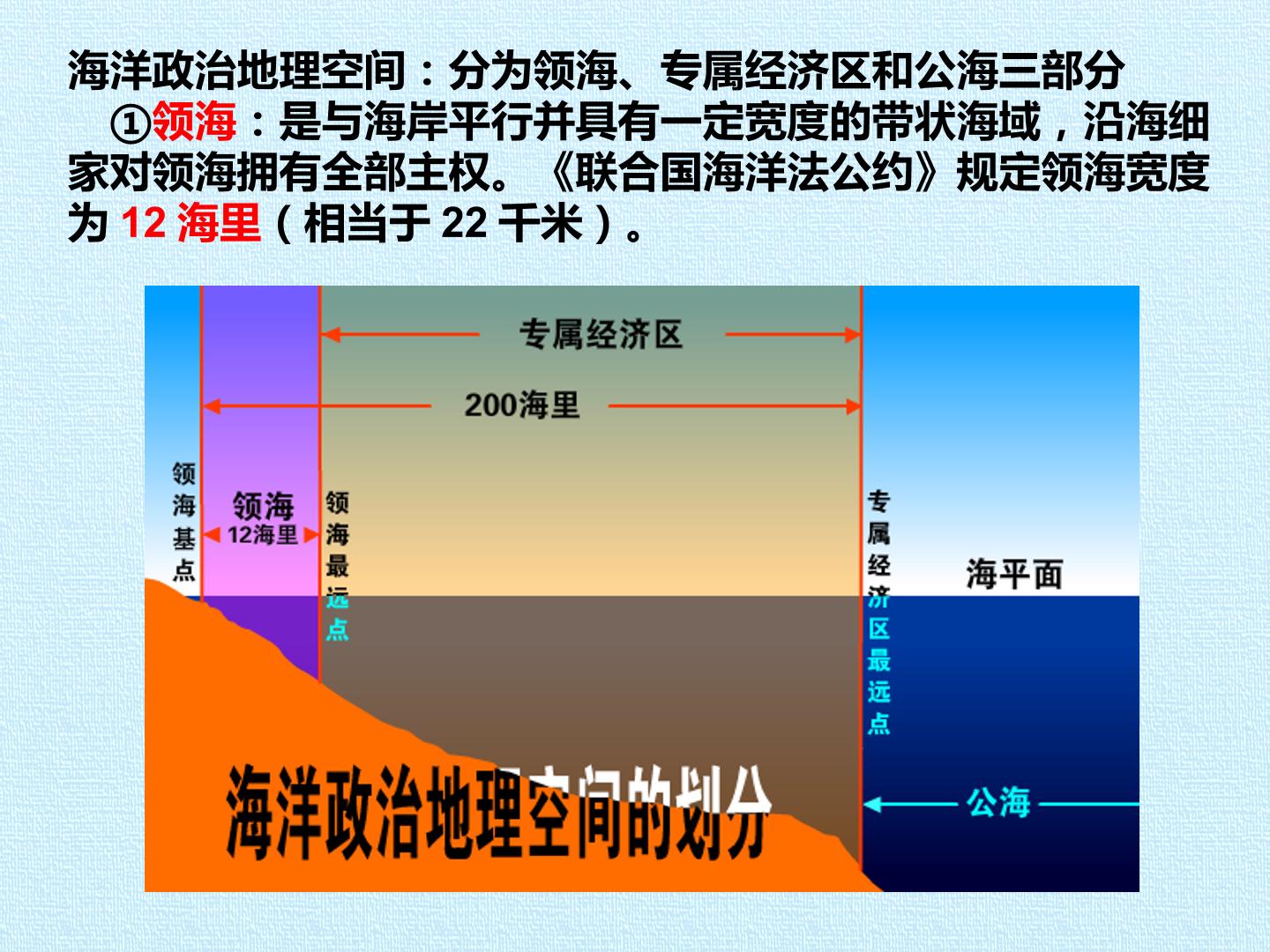 海洋政治地理空间：分为领海、专属经济区和公海三部分

①领海：是与海岸平行并具有一定宽度的带状海域，沿海细家对领海拥有全部主权。《联合国海洋法公约》规定领海宽度为12海里（相当于22千米）。

专属经济区

200海里

领海基点

领海

12海里

领海最远点

专属经济区最远点

海平面

公海

海洋政治地理空间的划分